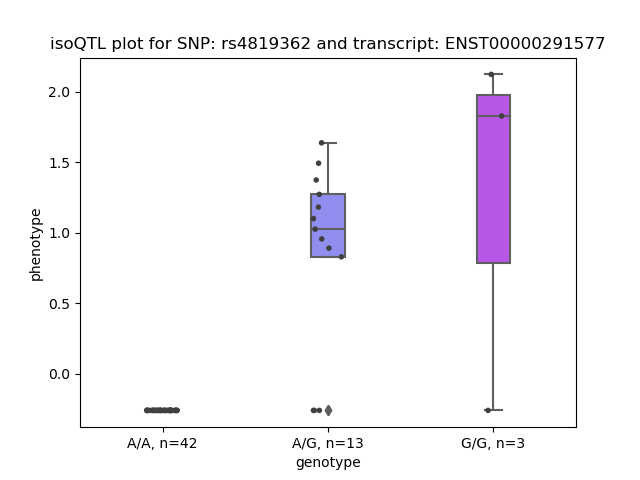 isoQTL plot for SNP: rs4819362 and transcript: ENST00000291577

phenotype

2.0
1.5
1.0
0.5
0.0

A/A, n=42
A/G, n=13
G/G, n=3

genotype